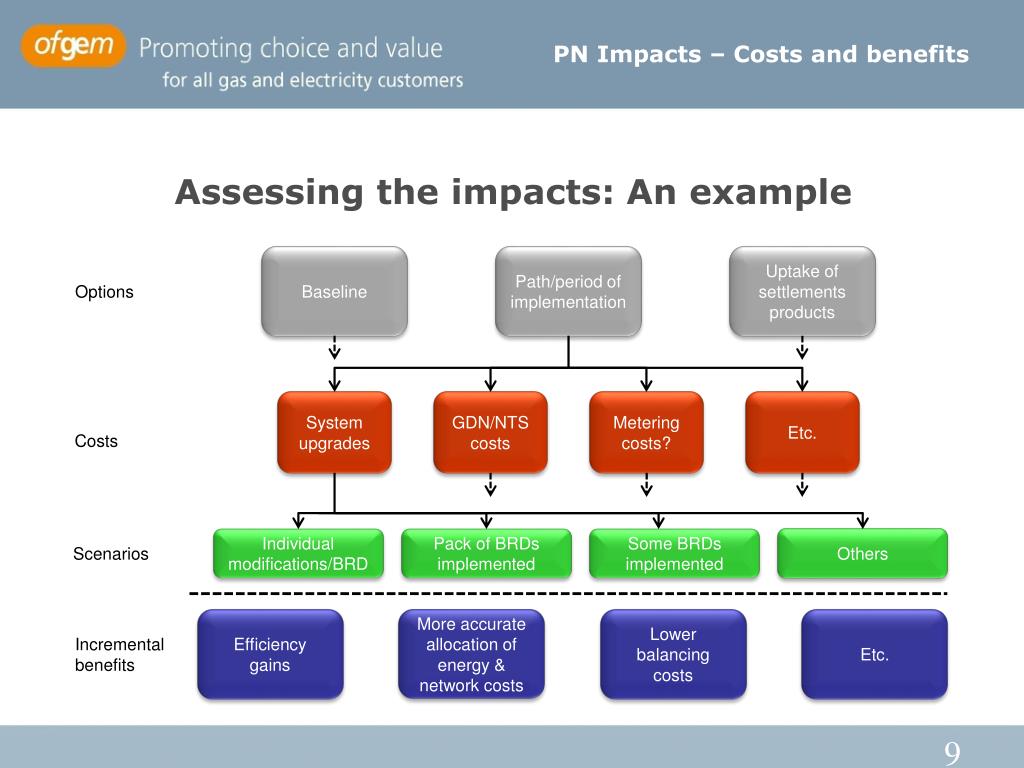 ofgem Promoting choice and value for all gas and electricity customers

PN Impacts – Costs and benefits

Assessing the impacts: An example

Options

Baseline

Path/period of implementation

Uptake of settlements products

Costs

System upgrades

GDN/NTS costs

Metering costs?

Etc.

Scenarios

Individual modifications/BRD

Pack of BRDs implemented

Some BRDs implemented

Others

Incremental benefits

Efficiency gains

More accurate allocation of energy & network costs

Lower balancing costs

Etc.

9